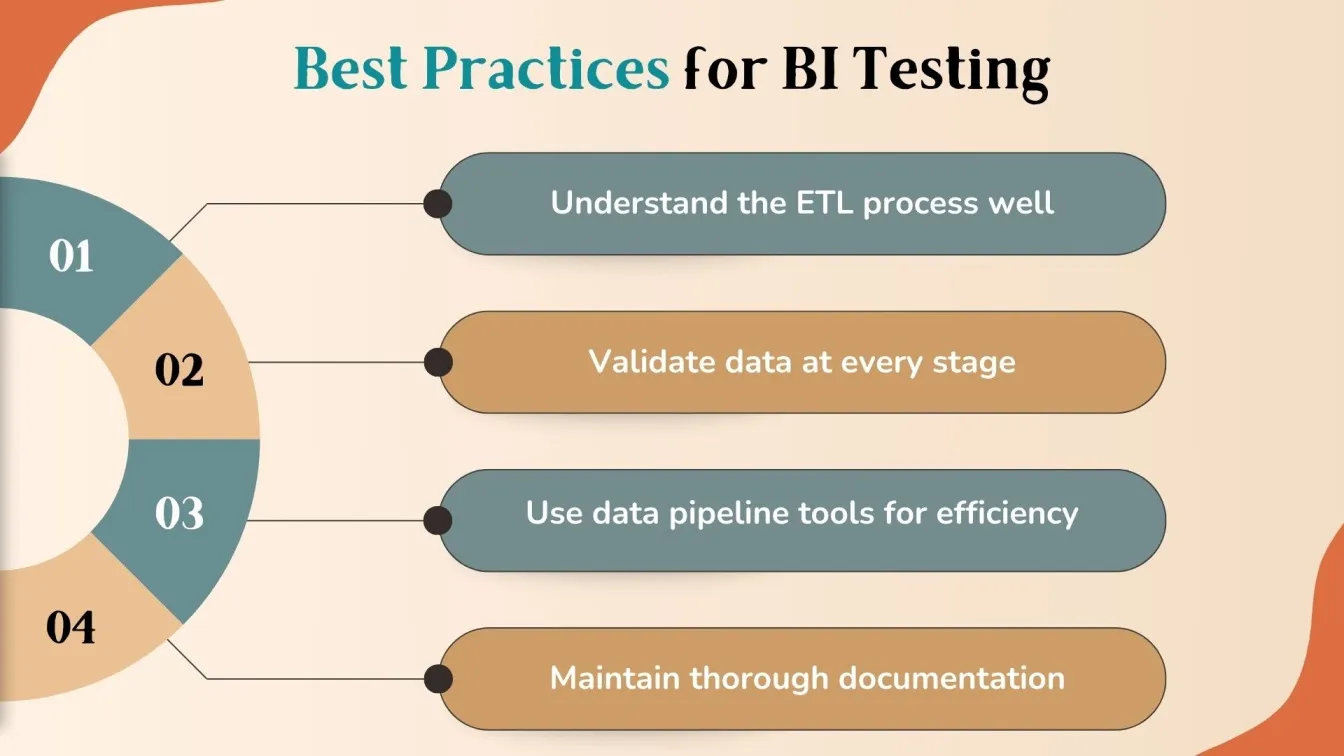 Best Practices for BI Testing

01

Understand the ETL process well

02

Validate data at every stage

03

Use data pipeline tools for efficiency

04

Maintain thorough documentation